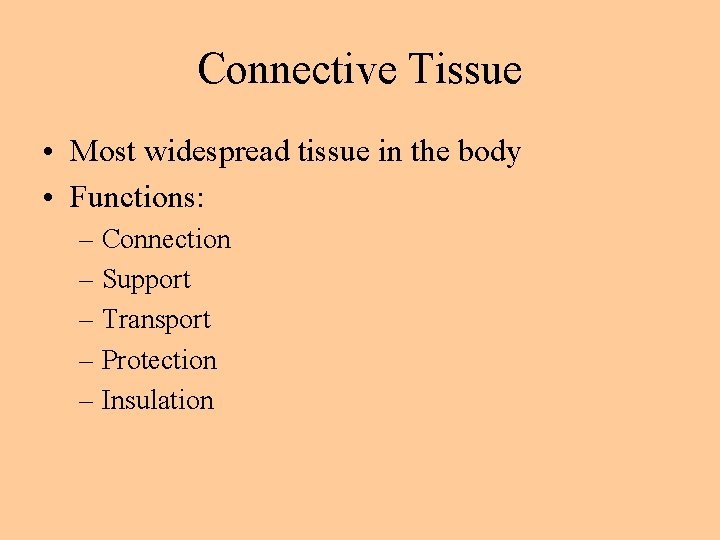 Connective Tissue

• Most widespread tissue in the body
• Functions:
– Connection
– Support
– Transport
– Protection
– Insulation